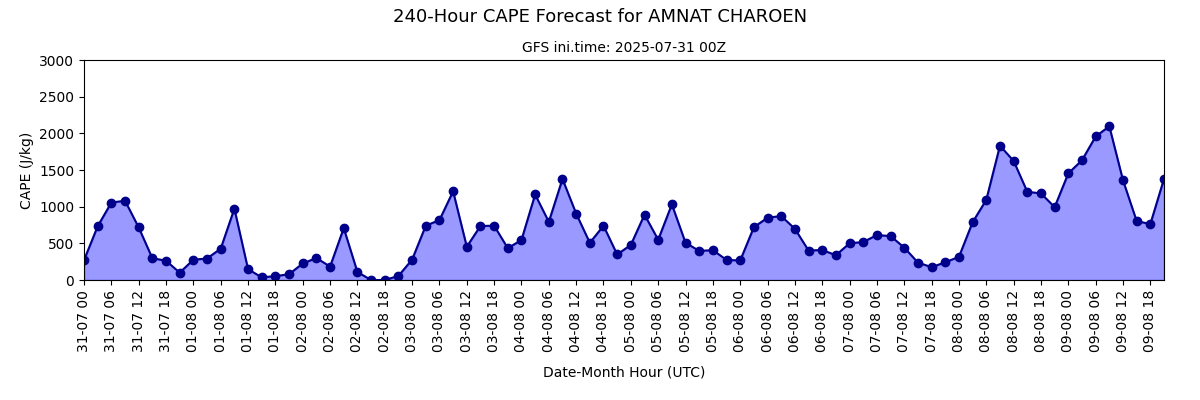 240-Hour CAPE Forecast for AMNAT CHAROEN

GFS ini.time: 2025-07-31 00Z

CAPE (J/kg)

3000
2500
2000
1500
1000
500
0

31-07 00
31-07 06
31-07 12
31-07 18
01-08 00
01-08 06
01-08 12
01-08 18
02-08 00
02-08 06
02-08 12
02-08 18
03-08 00
03-08 06
03-08 12
03-08 18
04-08 00
04-08 06
04-08 12
04-08 18
05-08 00
05-08 06
05-08 12
05-08 18
06-08 00
06-08 06
06-08 12
06-08 18
07-08 00
07-08 06
07-08 12
07-08 18
08-08 00
08-08 06
08-08 12
08-08 18
09-08 00
09-08 06
09-08 12
09-08 18

Date-Month Hour (UTC)